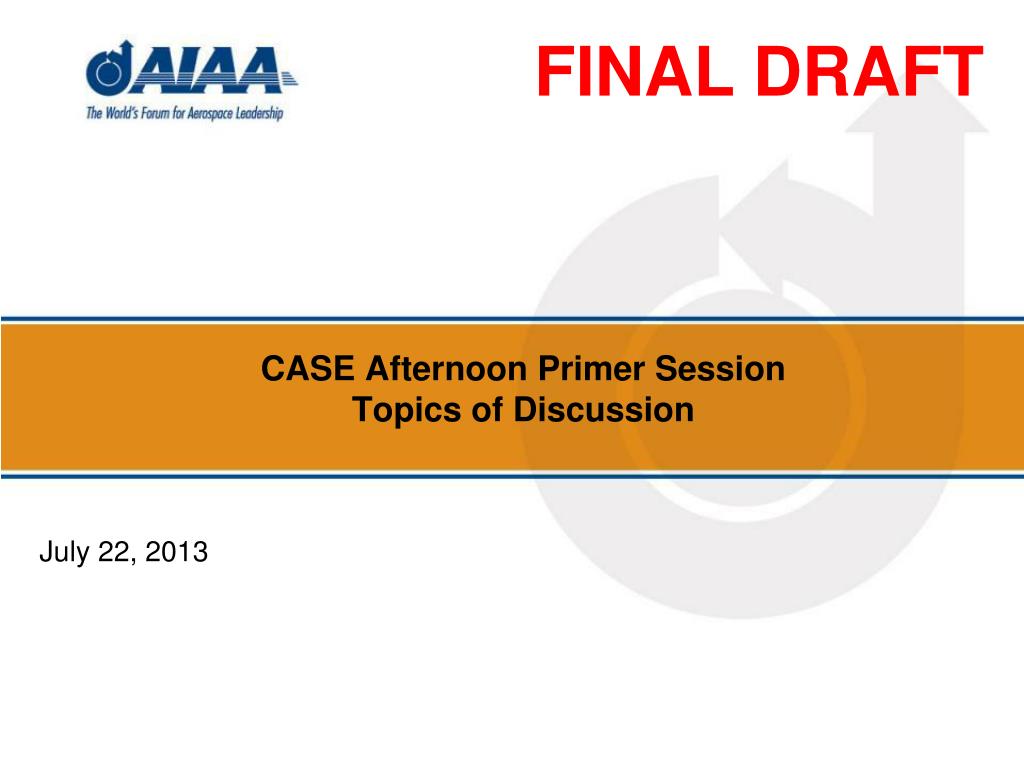 AIAA
The World's Forum for Aerospace Leadership

FINAL DRAFT

CASE Afternoon Primer Session
Topics of Discussion

July 22, 2013